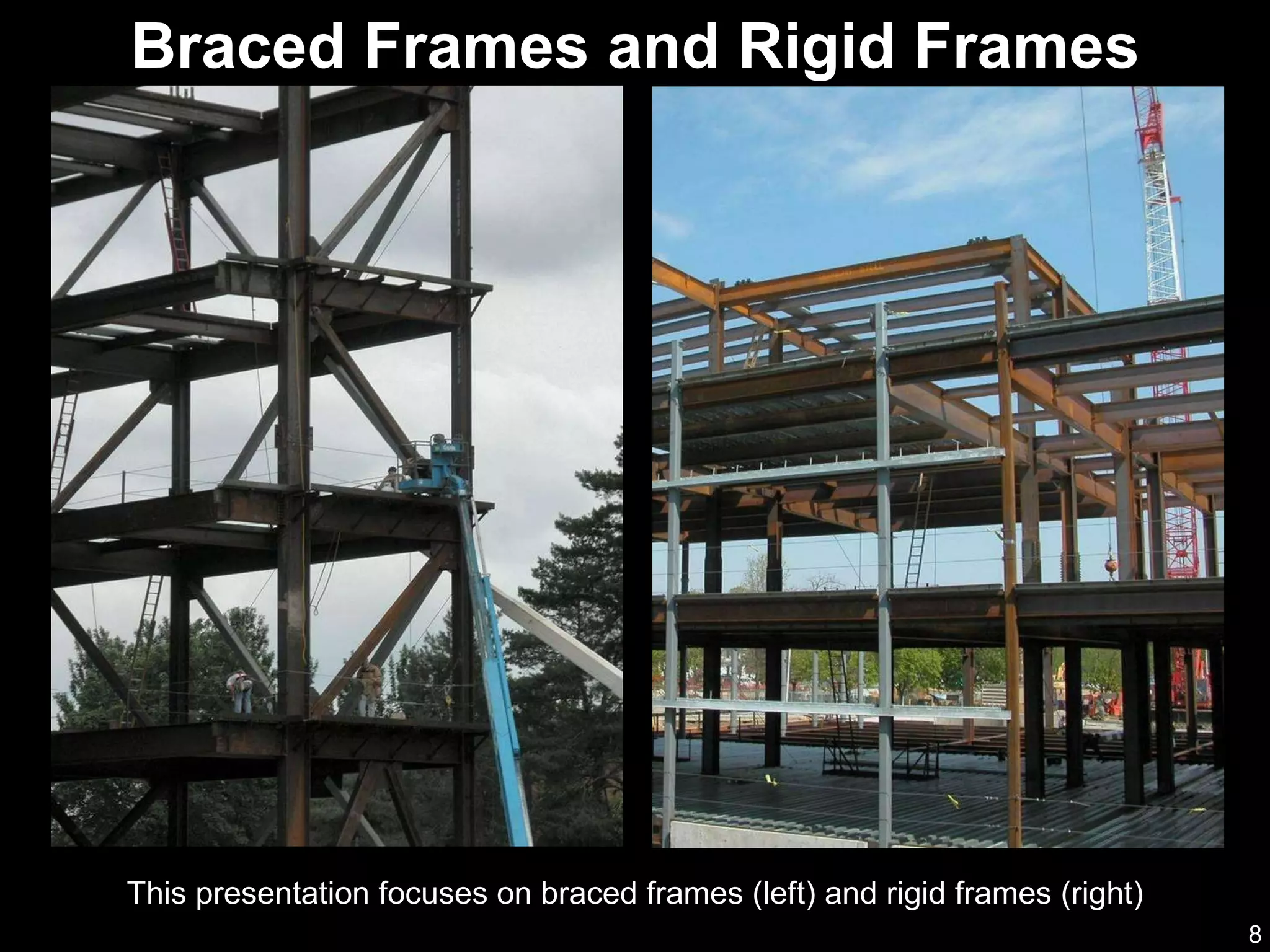 Braced Frames and Rigid Frames

This presentation focuses on braced frames (left) and rigid frames (right)

8